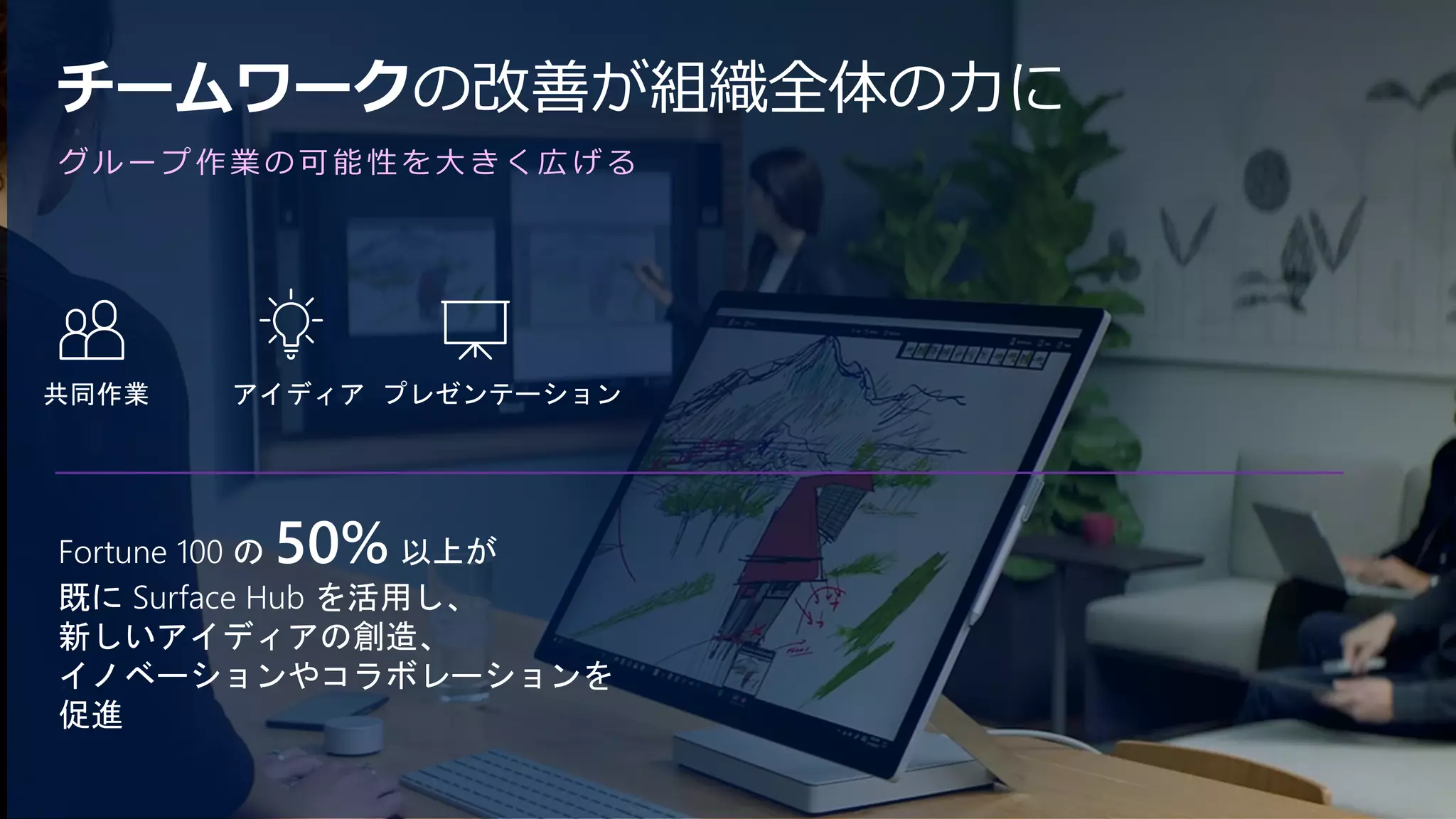 チームワークの改善が組織全体の力に

グループ作業の可能性を大きく広げる

共同作業

アイディア

プレゼンテーション

Fortune 100 の 50% 以上が
既に Surface Hub を活用し、
新しいアイディアの創造、
イノベーションやコラボレーションを
促進